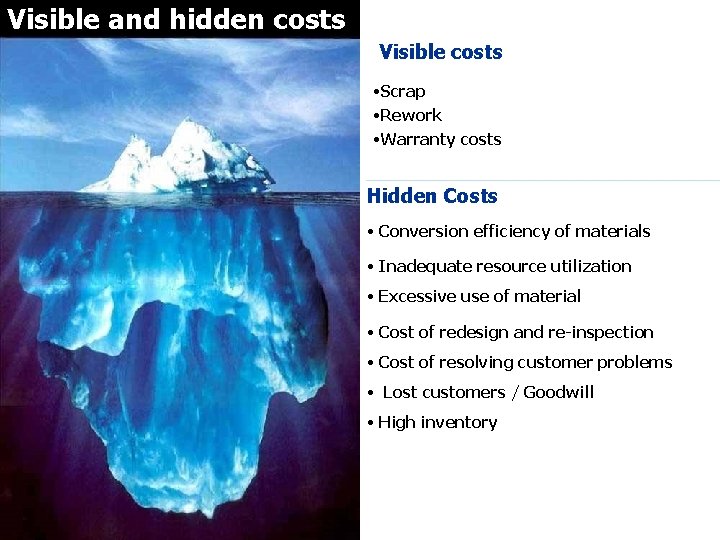 Visible and hidden costs

Visible costs

•Scrap
•Rework
•Warranty costs

Hidden Costs

• Conversion efficiency of materials
• Inadequate resource utilization
• Excessive use of material
• Cost of redesign and re-inspection
• Cost of resolving customer problems
• Lost customers / Goodwill
• High inventory